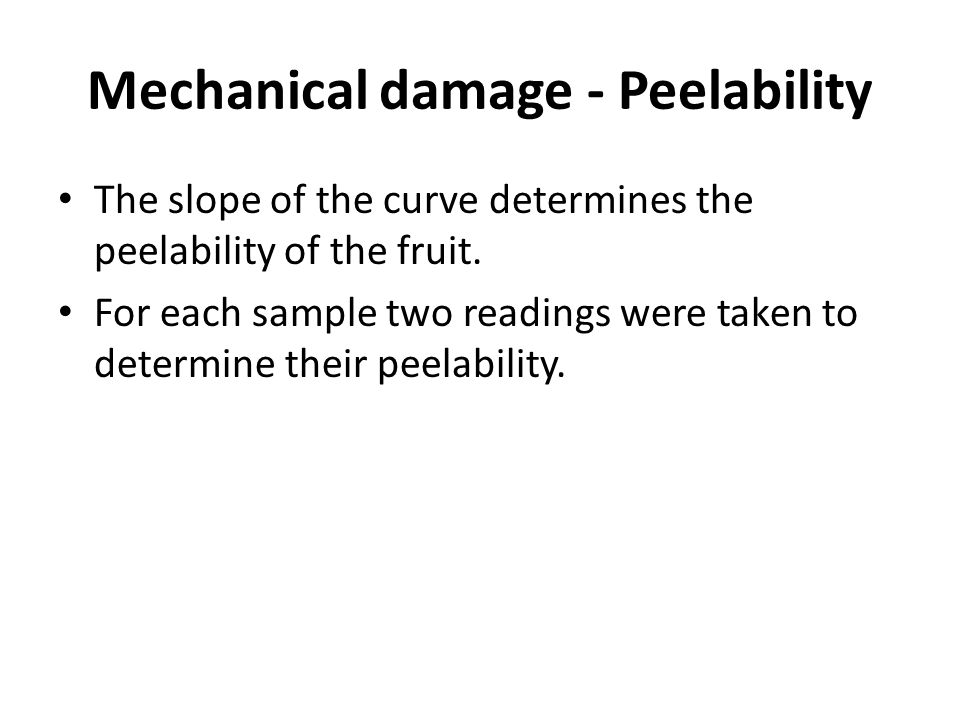 Mechanical damage - Peelability

• The slope of the curve determines the peelability of the fruit.

• For each sample two readings were taken to determine their peelability.